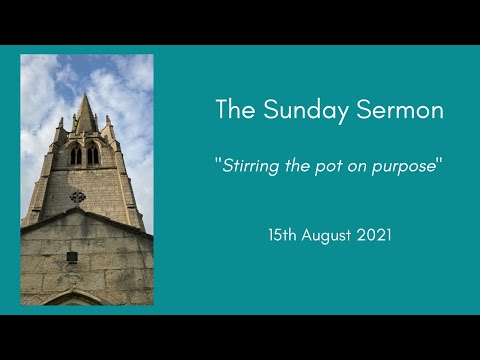 The Sunday Sermon

"Stirring the pot on purpose"

15th August 2021